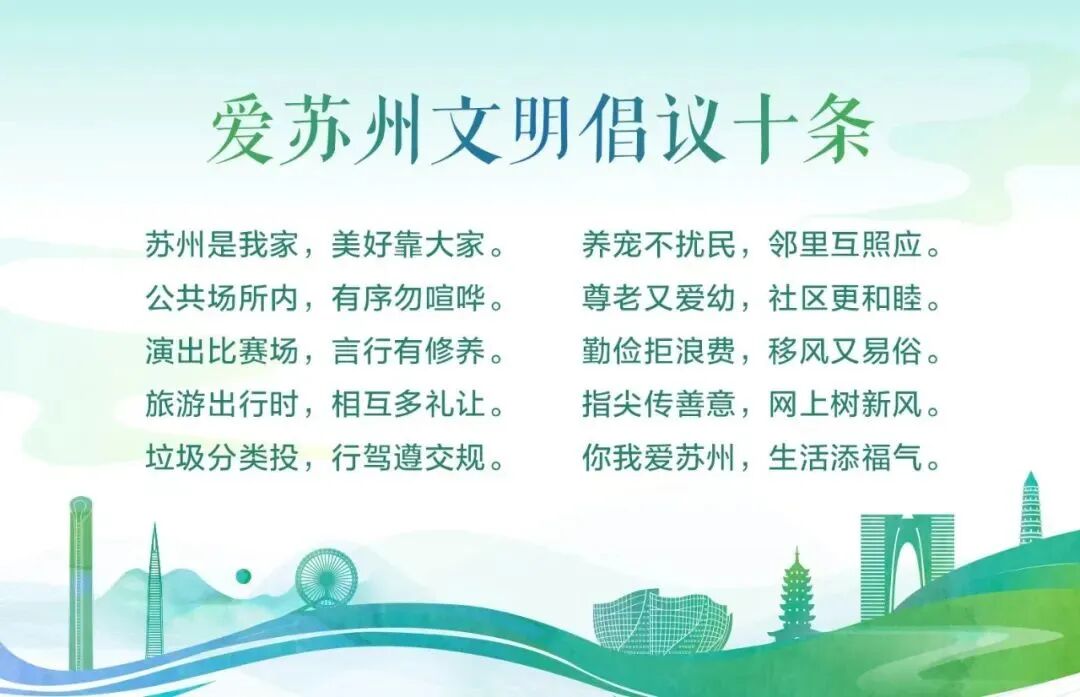 爱苏州文明倡议十条

苏州是我家，美好靠大家。
公共场所内，有序勿喧哗。
演出比赛场，言行有修养。
旅游出行时，相互多礼让。
垃圾分类投，行驾遵交规。

养宠不扰民，邻里互照应。
尊老又爱幼，社区更和睦。
勤俭拒浪费，移风又易俗。
指尖传善意，网上树新风。
你我爱苏州，生活添福气。